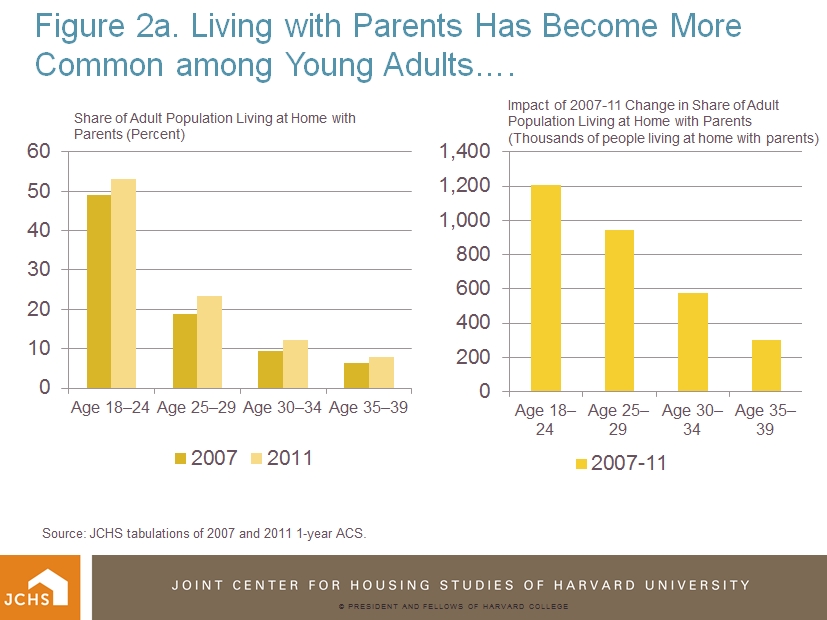 Figure 2a. Living with Parents Has Become More Common among Young Adults….

Share of Adult Population Living at Home with Parents (Percent)

60
50
40
30
20
10
0

Age 18–24 Age 25–29 Age 30–34 Age 35–39

2007 2011

Impact of 2007-11 Change in Share of Adult Population Living at Home with Parents (Thousands of people living at home with parents)

1,400
1,200
1,000
800
600
400
200
0

Age 18–24 Age 25–29 Age 30–34 Age 35–39

2007-11

Source: JCHS tabulations of 2007 and 2011 1-year ACS.

JCHS

JOINT CENTER FOR HOUSING STUDIES OF HARVARD UNIVERSITY

© PRESIDENT AND FELLOWS OF HARVARD COLLEGE